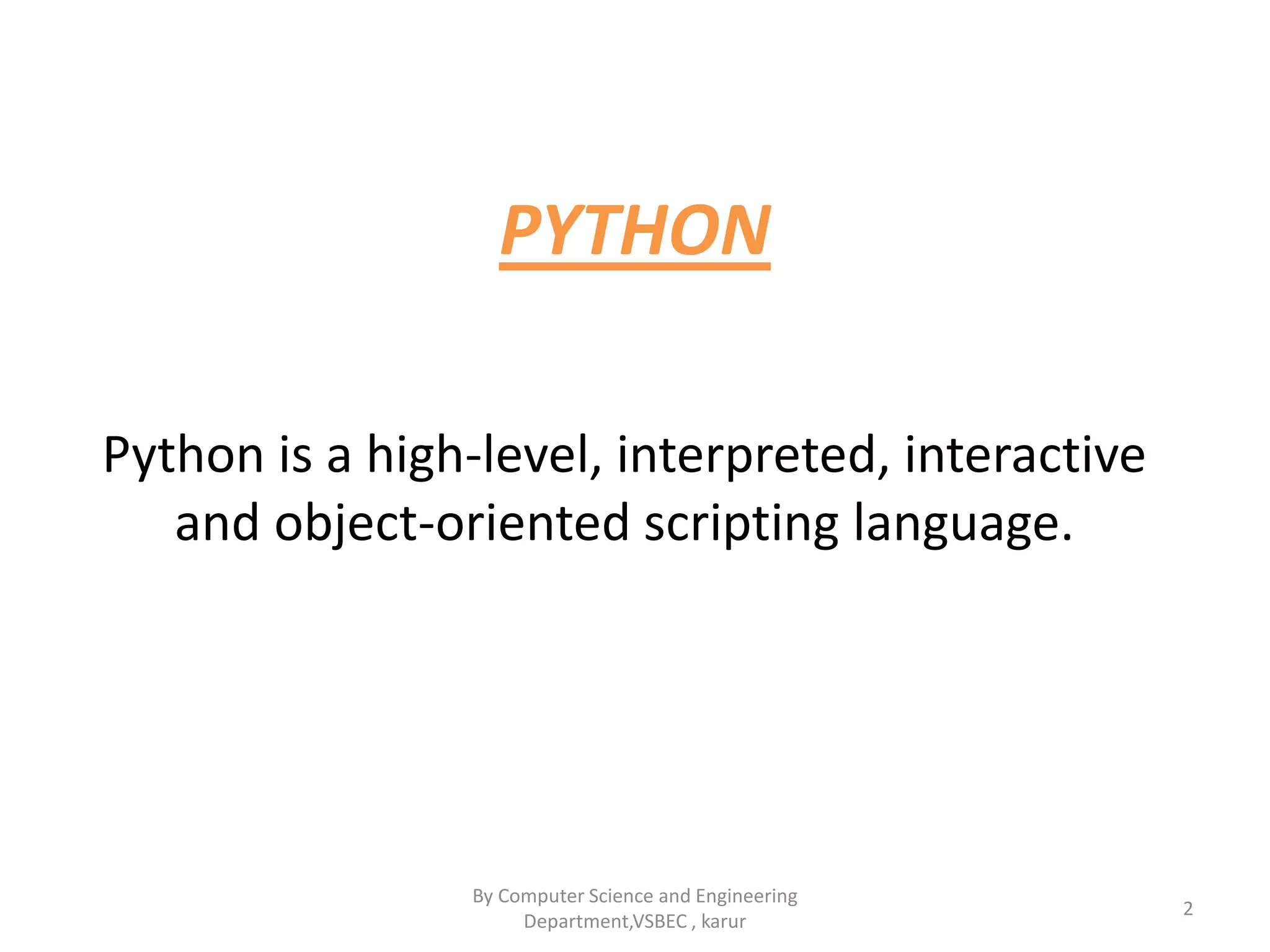 PYTHON

Python is a high-level, interpreted, interactive and object-oriented scripting language.

By Computer Science and Engineering Department,VSBEC , karur

2